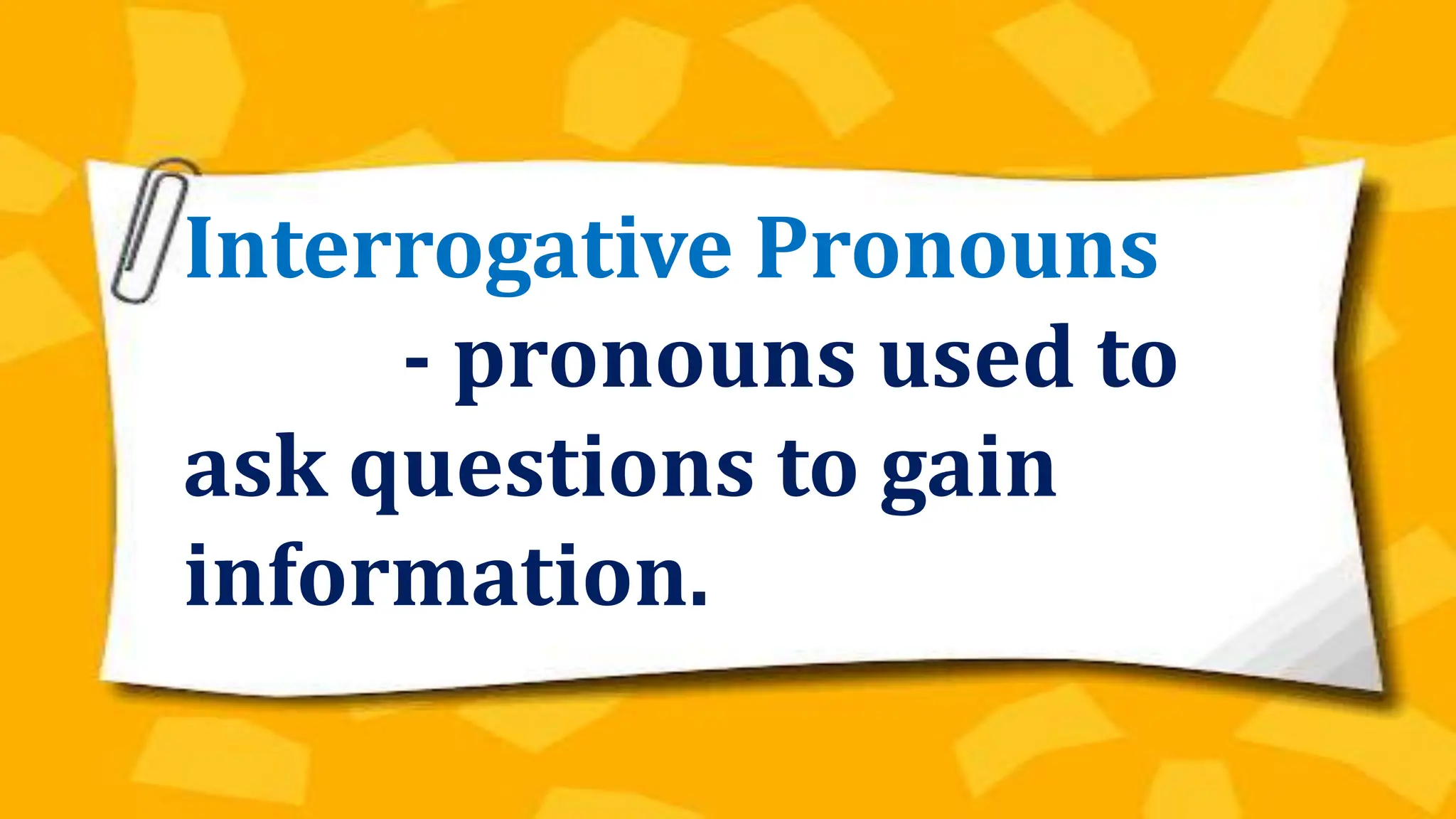 Interrogative Pronouns

- pronouns used to ask questions to gain information.